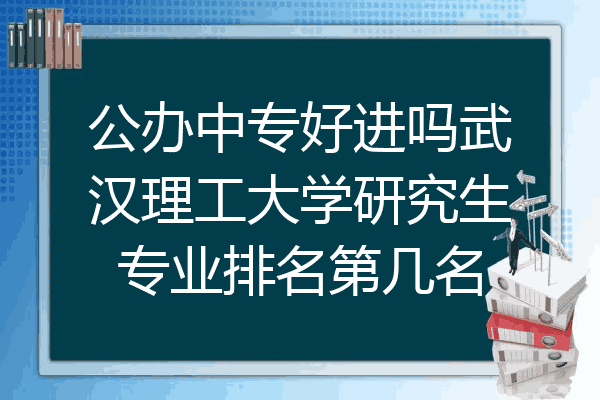 公办中专好进吗武汉理工大学研究生专业排名第几名